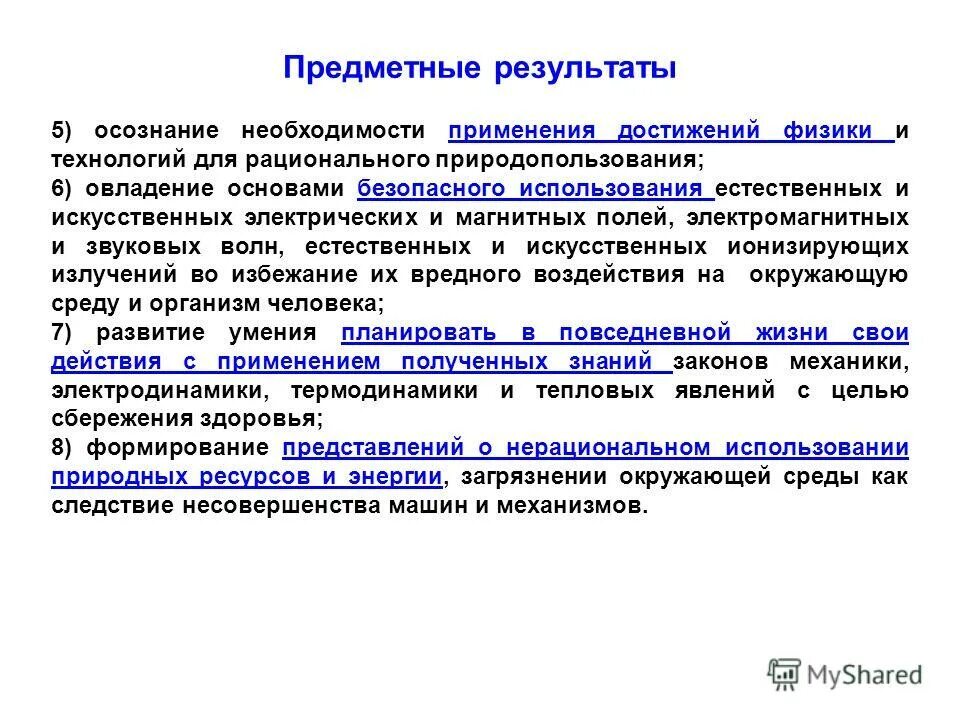 Предметные результаты

5) осознание необходимости применения достижений физики и технологий для рационального природопользования;

6) овладение основами безопасного использования естественных и искусственных электрических и магнитных полей, электромагнитных и звуковых волн, естественных и искусственных ионизирующих излучений во избежание их вредного воздействия на окружающую среду и организм человека;

7) развитие умения планировать в повседневной жизни свои действия с применением полученных знаний законов механики, электродинамики, термодинамики и тепловых явлений с целью сбережения здоровья;

8) формирование представлений о нерациональном использовании природных ресурсов и энергии, загрязнении окружающей среды как следствие несовершенства машин и механизмов.

MyShared